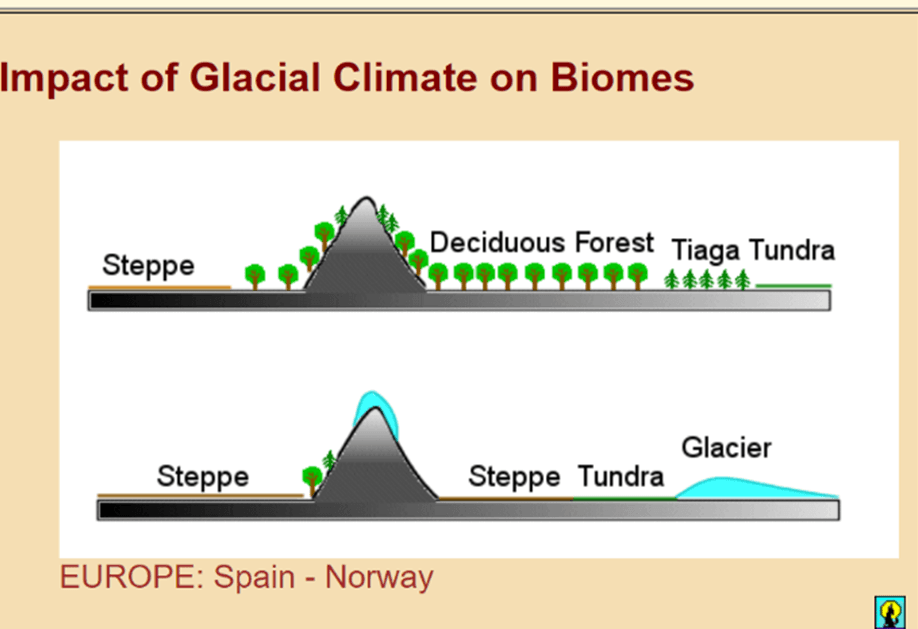 Impact of Glacial Climate on Biomes

Steppe

Deciduous Forest

Tiaga

Tundra

Steppe

Steppe

Tundra

Glacier

EUROPE: Spain - Norway